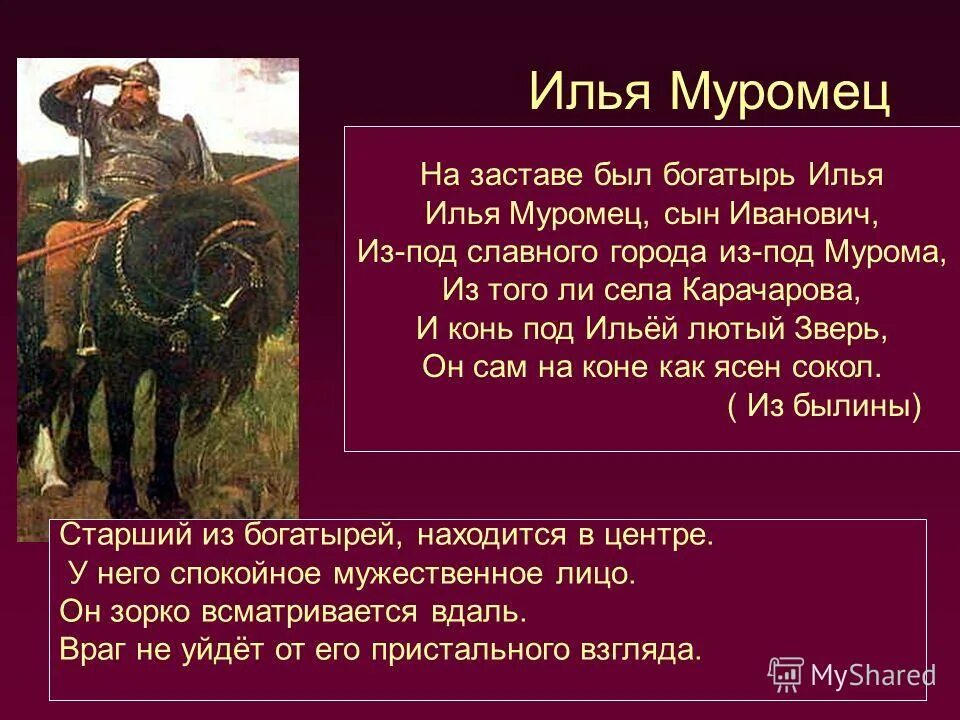 Илья Муромец

На заставе был богатырь Илья
Илья Муромец, сын Иванович,
Из-под славного города из-под Мурома,
Из того ли села Карачарова,
И конь под Ильёй лютый Зверь,
Он сам на коне как ясен сокол.
( Из былины)

Старший из богатырей, находится в центре.
У него спокойное мужественное лицо.
Он зорко всматривается вдаль.
Враг не уйдёт от его пристального взгляда.

MyShared